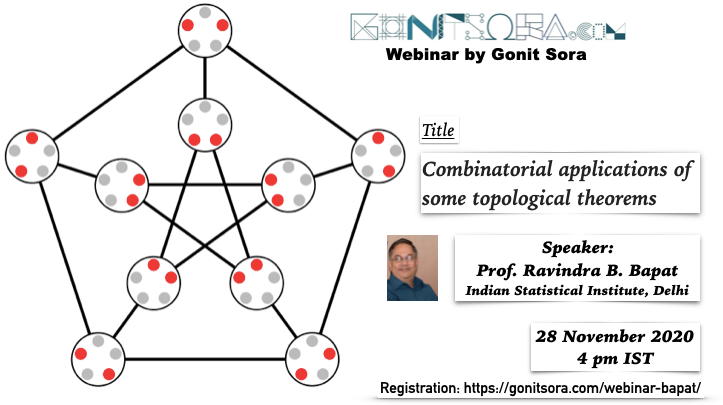 GONITSORA.COM
Webinar by Gonit Sora

Title

Combinatorial applications of some topological theorems

Speaker:
Prof. Ravindra B. Bapat
Indian Statistical Institute, Delhi

28 November 2020
4 pm IST

Registration: https://gonitsora.com/webinar-bapat/